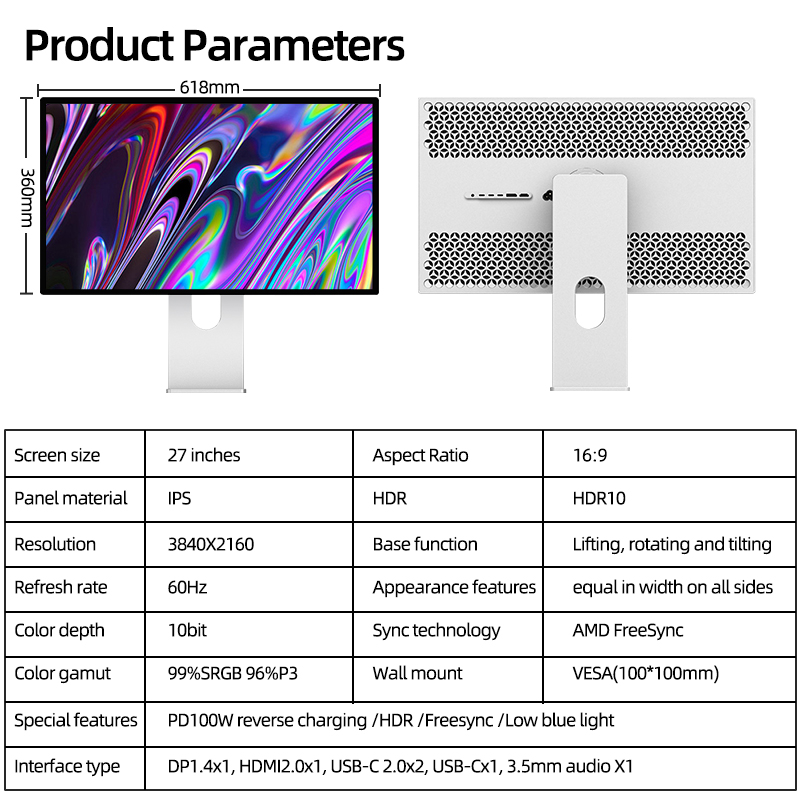 Product Parameters

618mm

360mm

| Screen size | 27 inches | Aspect Ratio | 16:9 |
|---|---|---|---|
| Panel material | IPS | HDR | HDR10 |
| Resolution | 3840X2160 | Base function | Lifting, rotating and tilting |
| Refresh rate | 60Hz | Appearance features | equal in width on all sides |
| Color depth | 10bit | Sync technology | AMD FreeSync |
| Color gamut | 99%SRGB 96%P3 | Wall mount | VESA(100*100mm) |
| Special features | PD100W reverse charging /HDR /Freesync /Low blue light | | |
| Interface type | DP1.4x1, HDMI2.0x1, USB-C 2.0x2, USB-Cx1, 3.5mm audio X1 | | |